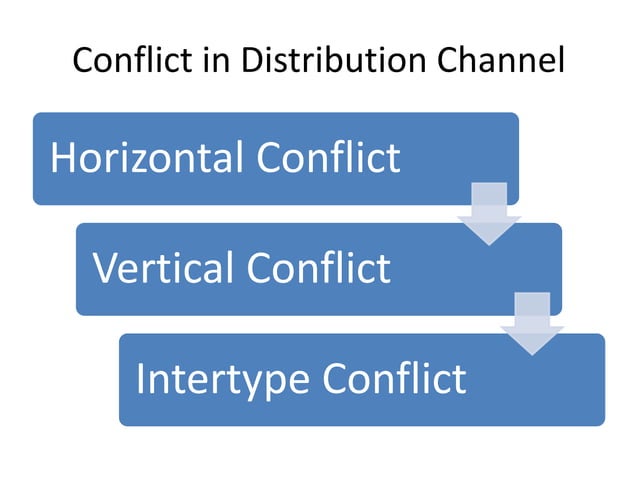 Conflict in Distribution Channel

Horizontal Conflict

Vertical Conflict

Intertype Conflict